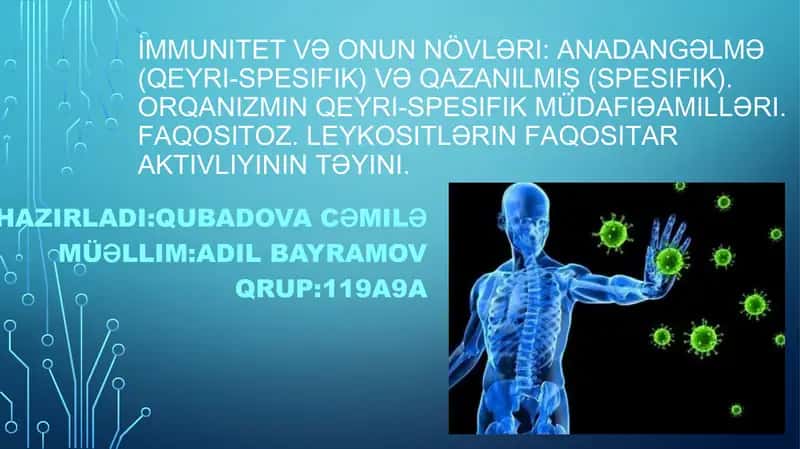 İMMUNITET VƏ ONUN NÖVLƏRI: ANADANGƏLMƏ (QEYRI-SPESIFIK) VƏ QAZANILMIŞ (SPESIFIK). ORQANIZMIN QEYRI-SPESIFIK MÜDAFIƏAMILLƏRI. FAQOSITOZ. LEYKOSITLƏRIN FAQOSITAR AKTIVLIYININ TƏYINI.

HAZIRLADI:QUBADOVA CƏMILƏ
MÜƏLLIM:ADIL BAYRAMOV
QRUP:119A9A